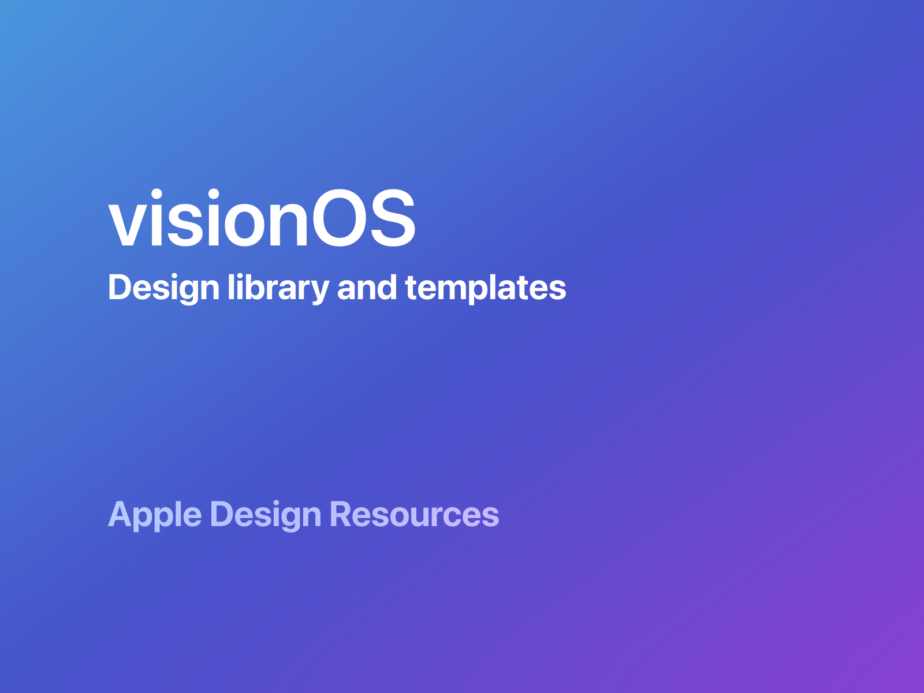 visionOS
Design library and templates

Apple Design Resources